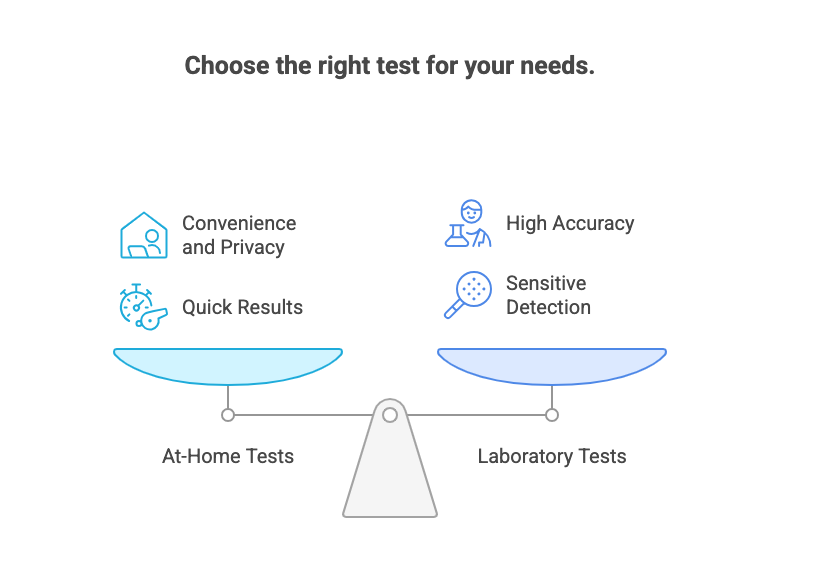 Choose the right test for your needs.

Convenience and Privacy

Quick Results

High Accuracy

Sensitive Detection

At-Home Tests

Laboratory Tests